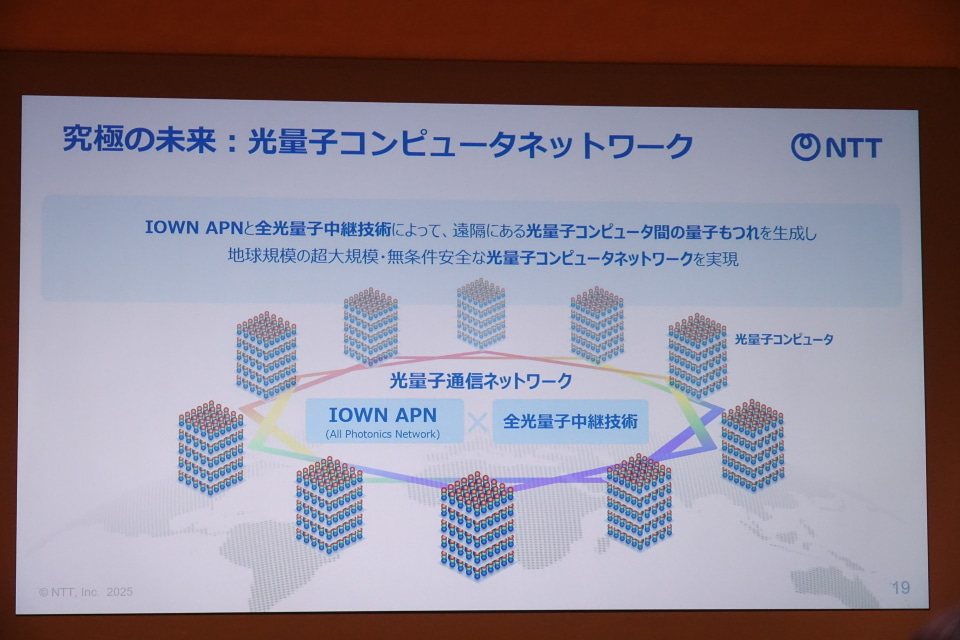 究極の未来：光量子コンピュータネットワーク

NTT

IOWN APNと全光量子中継技術によって、遠隔にある光量子コンピュータ間の量子もつれを生成し
地球規模の超大規模・無条件安全な光量子コンピュータネットワークを実現

光量子コンピュータ

光量子通信ネットワーク

IOWN APN
(All Photonics Network)

×

全光量子中継技術

© NTT, Inc. 2025

19